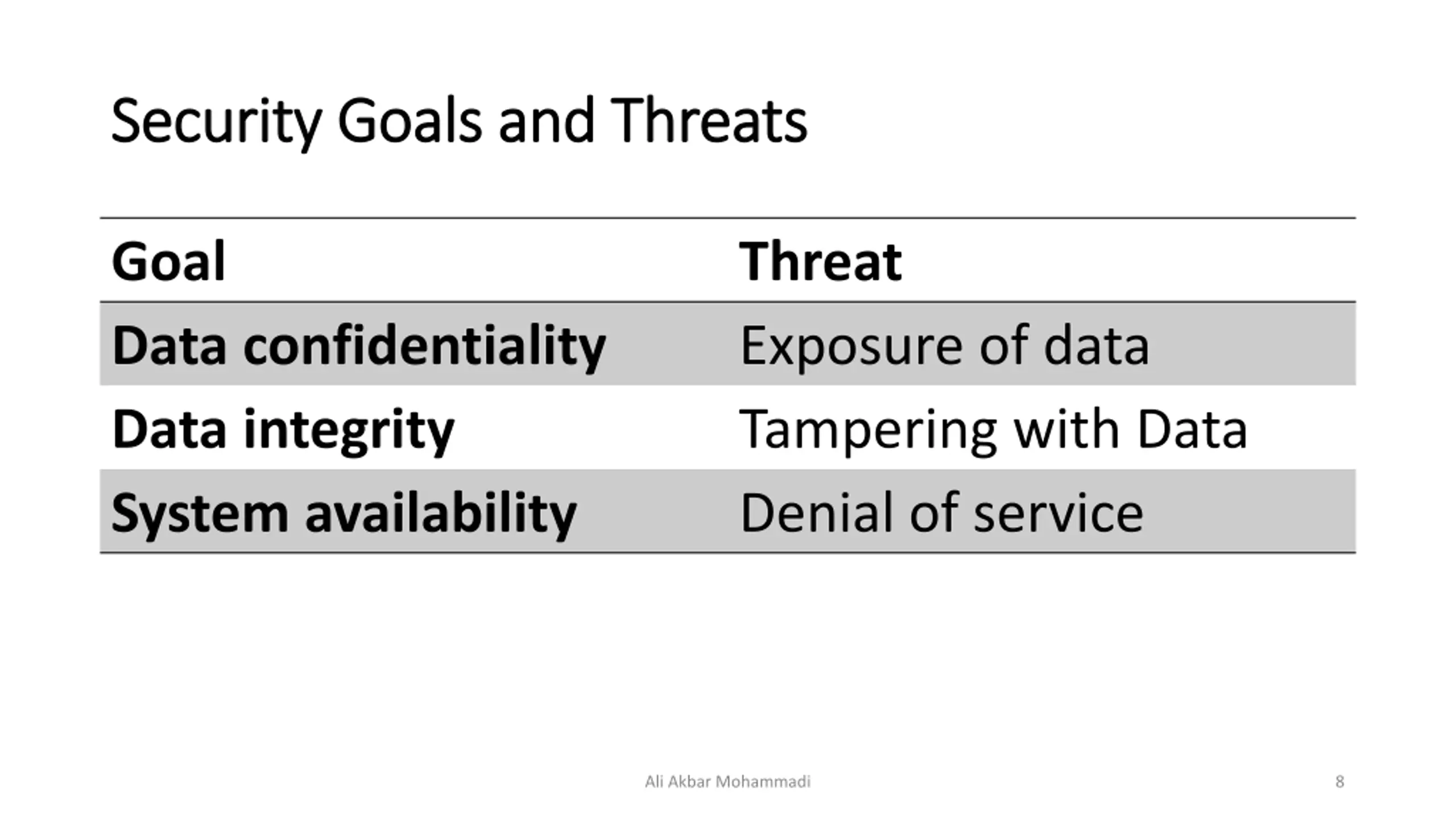 Security Goals and Threats

| Goal | Threat |
|---|---|
| Data confidentiality | Exposure of data |
| Data integrity | Tampering with Data |
| System availability | Denial of service |

Ali Akbar Mohammadi

8